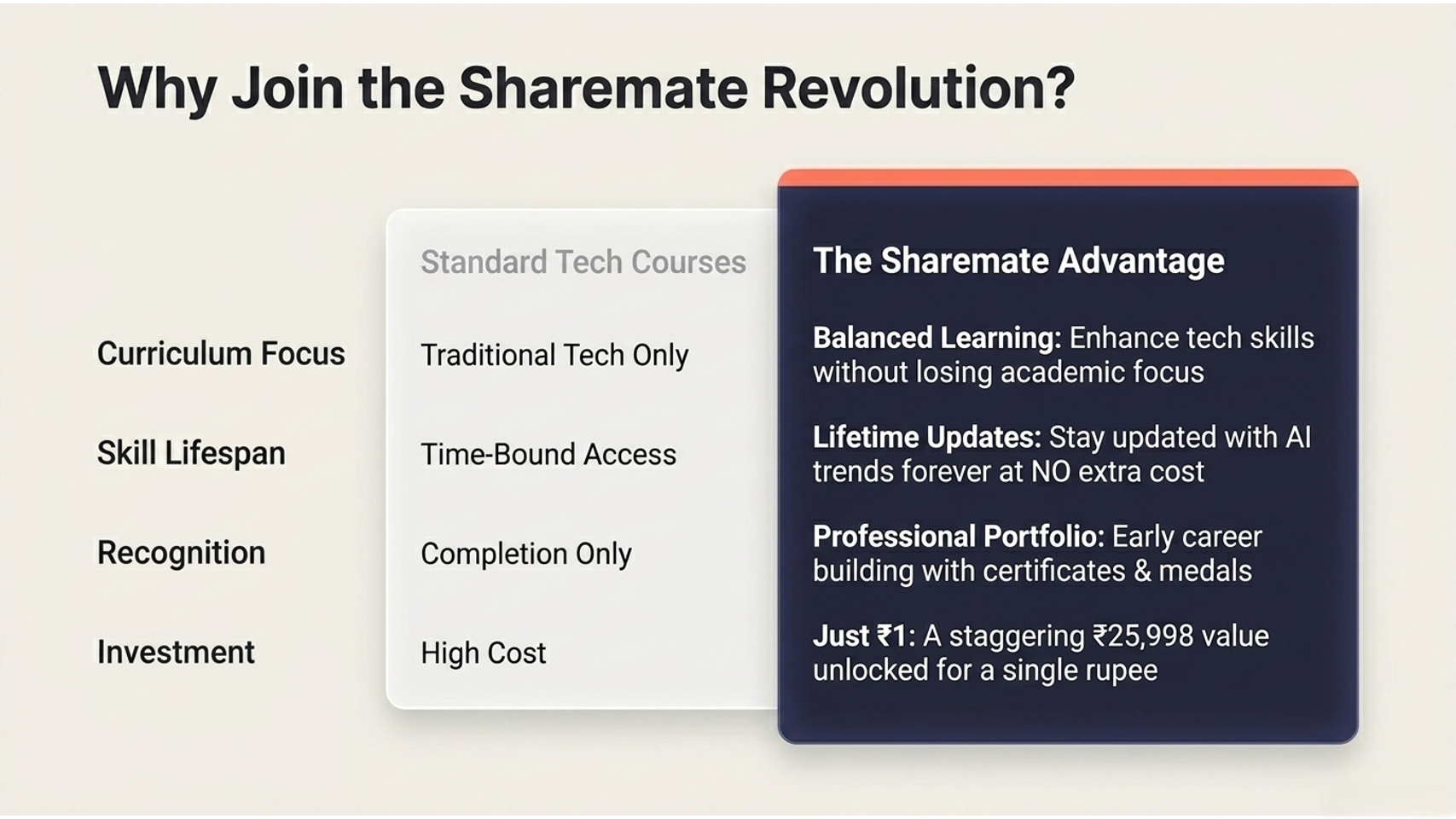 Why Join the Sharemate Revolution?

| | Standard Tech Courses | The Sharemate Advantage |
|---|---|---|
| Curriculum Focus | Traditional Tech Only | Balanced Learning: Enhance tech skills without losing academic focus |
| Skill Lifespan | Time-Bound Access | Lifetime Updates: Stay updated with AI trends forever at NO extra cost |
| Recognition | Completion Only | Professional Portfolio: Early career building with certificates & medals |
| Investment | High Cost | Just ₹1: A staggering ₹25,998 value unlocked for a single rupee |